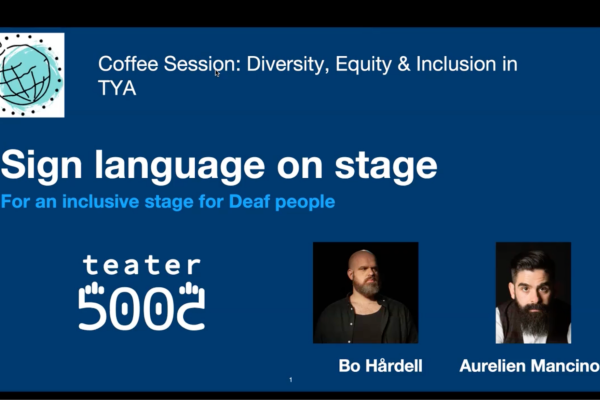 Coffee Session: Diversity, Equity & Inclusion in TYA

Sign language on stage

For an inclusive stage for Deaf people

teater 5005

Bo Hårdell

Aurelien Mancino

1